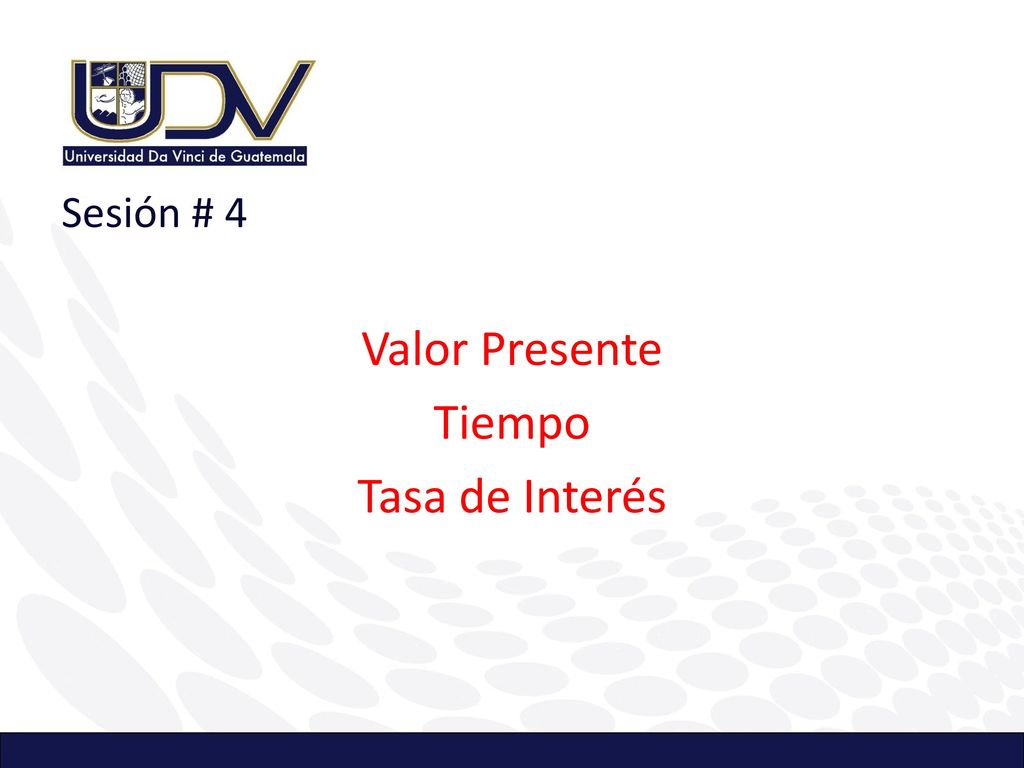 UDV
Universidad Da Vinci de Guatemala

Sesión # 4

Valor Presente

Tiempo

Tasa de Interés